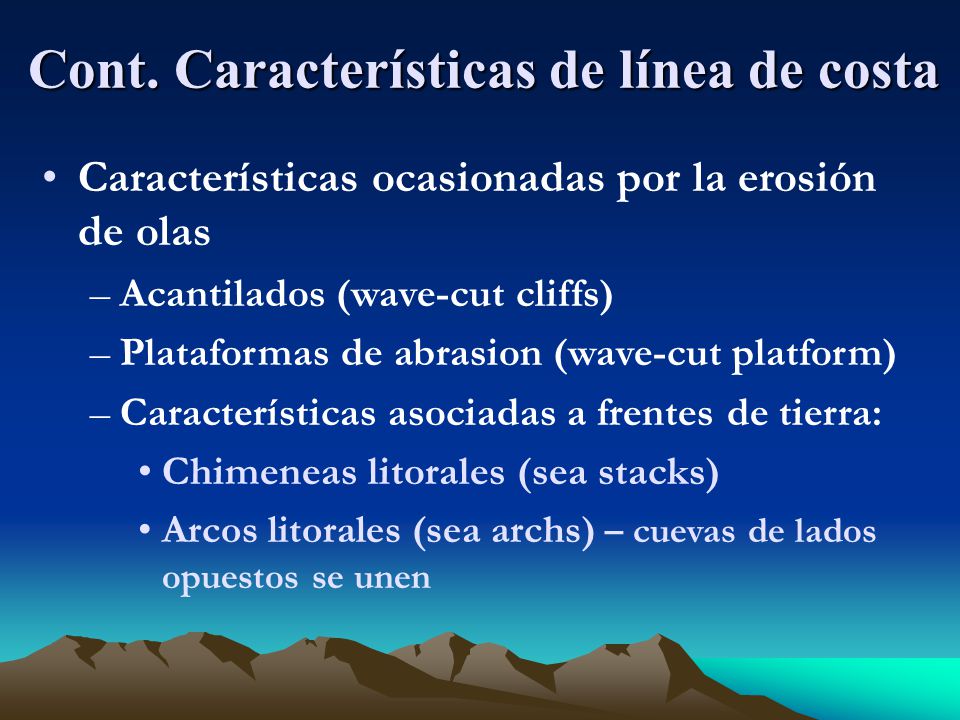 Cont. Características de línea de costa

• Características ocasionadas por la erosión de olas

– Acantilados (wave-cut cliffs)

– Plataformas de abrasion (wave-cut platform)

– Características asociadas a frentes de tierra:

• Chimeneas litorales (sea stacks)

• Arcos litorales (sea archs) – cuevas de lados opuestos se unen